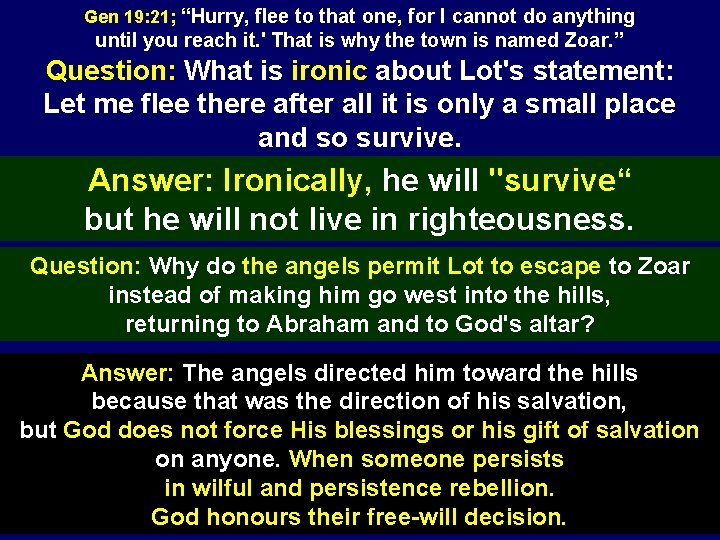 Gen 19:21; “Hurry, flee to that one, for I cannot do anything until you reach it.' That is why the town is named Zoar.”

Question: What is ironic about Lot's statement: Let me flee there after all it is only a small place and so survive.

Answer: Ironically, he will "survive“ but he will not live in righteousness.

Question: Why do the angels permit Lot to escape to Zoar instead of making him go west into the hills, returning to Abraham and to God's altar?

Answer: The angels directed him toward the hills because that was the direction of his salvation, but God does not force His blessings or his gift of salvation on anyone. When someone persists in wilful and persistence rebellion. God honours their free-will decision.